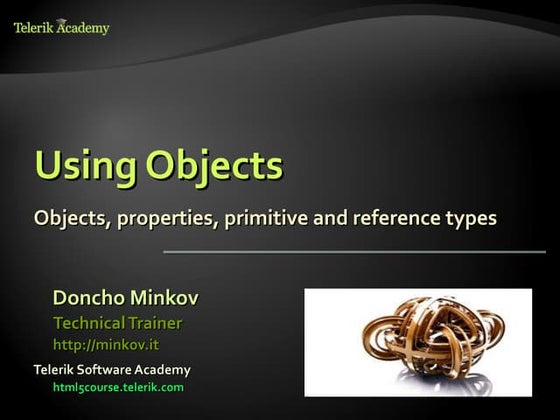 Telerik Academy

Using Objects

Objects, properties, primitive and reference types

Doncho Minkov
Technical Trainer
http://minkov.it

Telerik Software Academy
html5course.telerik.com